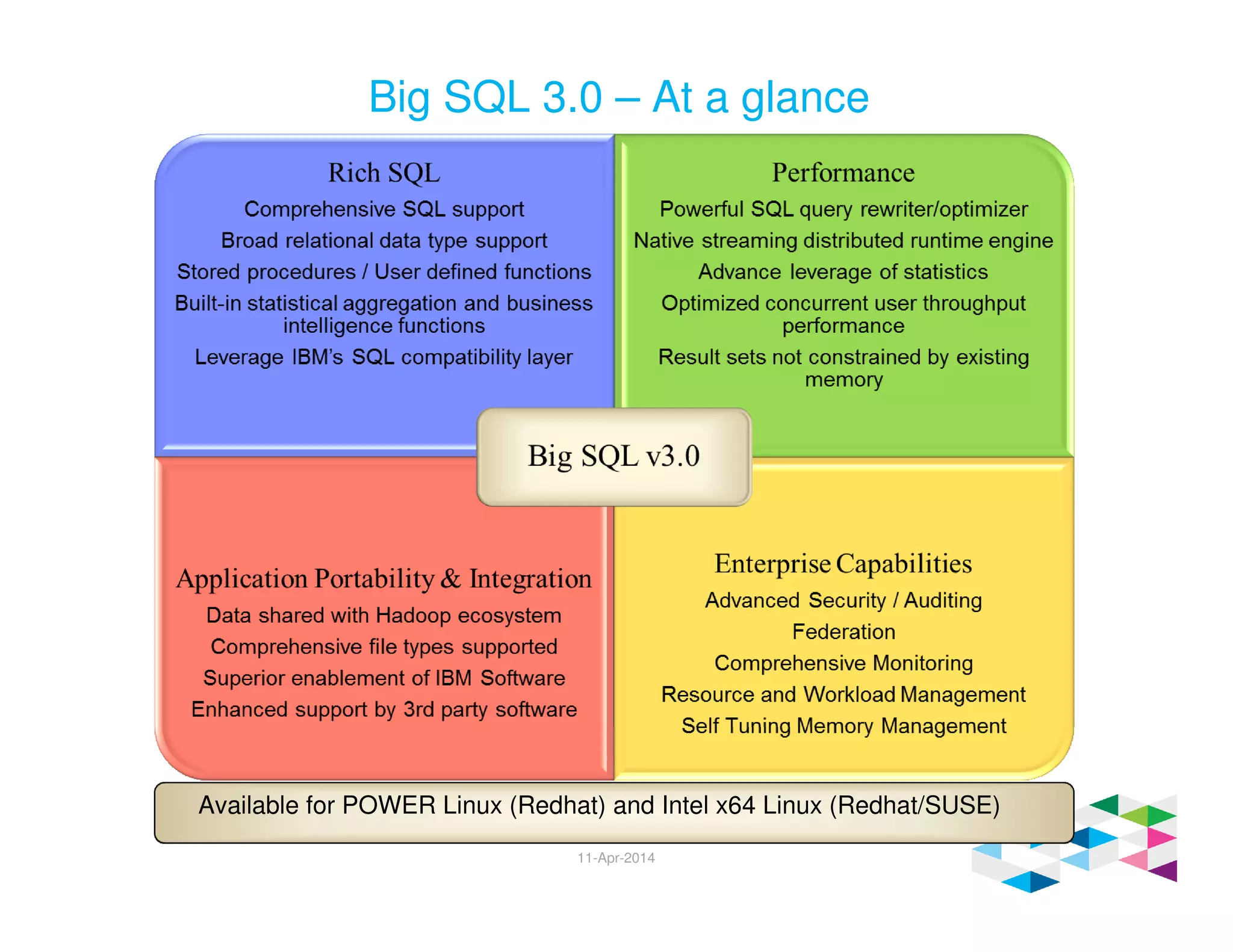 Big SQL 3.0 – At a glance

Rich SQL

Comprehensive SQL support

Broad relational data type support

Stored procedures / User defined functions

Built-in statistical aggregation and business intelligence functions

Leverage IBM's SQL compatibility layer

Performance

Powerful SQL query rewriter/optimizer

Native streaming distributed runtime engine

Advance leverage of statistics

Optimized concurrent user throughput performance

Result sets not constrained by existing memory

Big SQL v3.0

Application Portability & Integration

Data shared with Hadoop ecosystem

Comprehensive file types supported

Superior enablement of IBM Software

Enhanced support by 3rd party software

Enterprise Capabilities

Advanced Security / Auditing

Federation

Comprehensive Monitoring

Resource and Workload Management

Self Tuning Memory Management

Available for POWER Linux (Redhat) and Intel x64 Linux (Redhat/SUSE)

11-Apr-2014